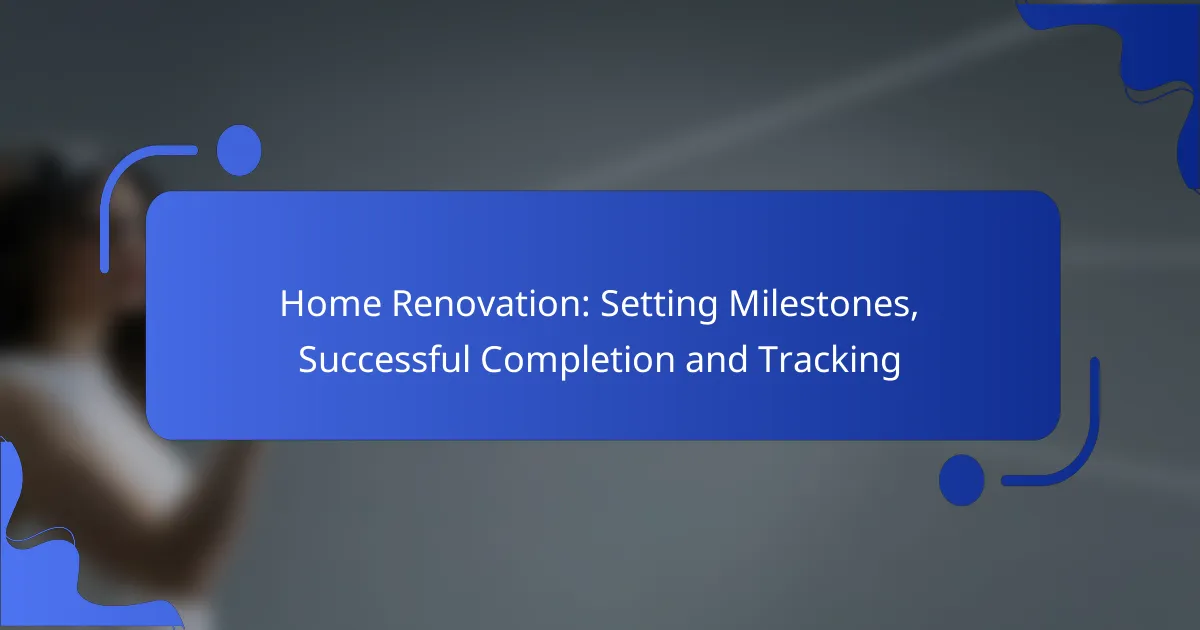 Home Renovation: Setting Milestones, Successful Completion and Tracking